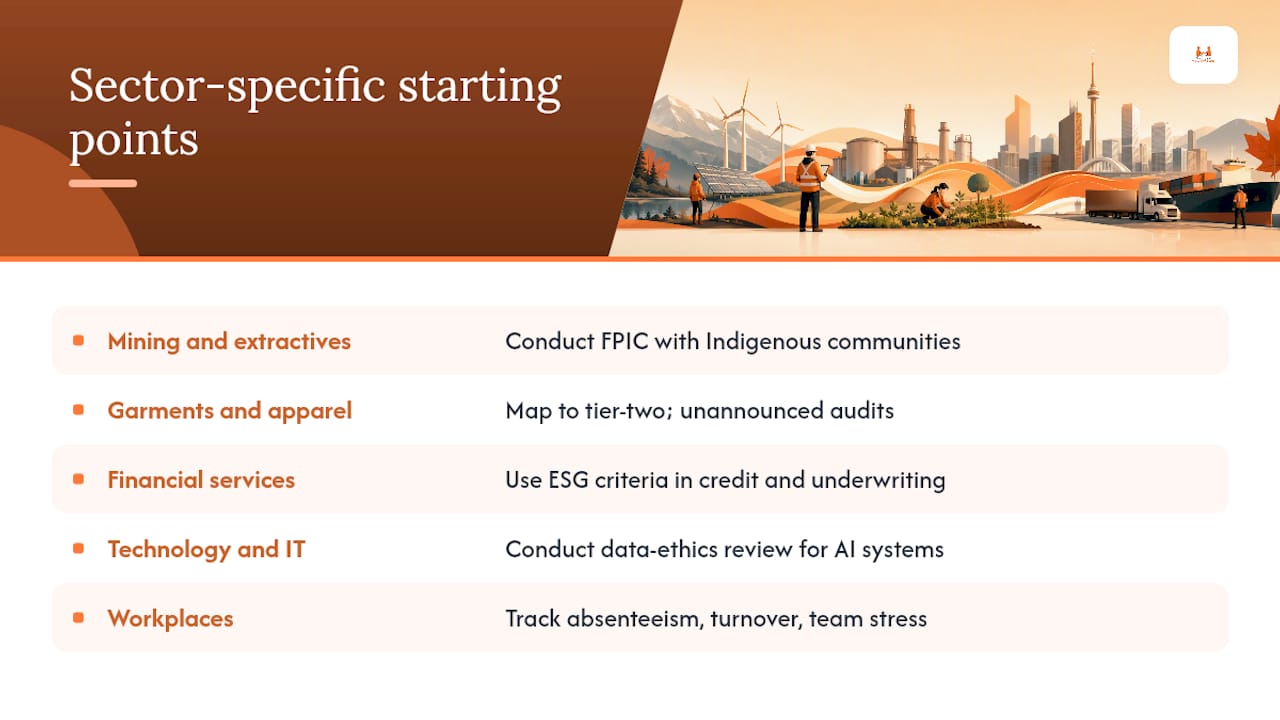 Sector-specific starting points

| | |
|---|---|
| Mining and extractives | Conduct FPIC with Indigenous communities |
| Garments and apparel | Map to tier-two; unannounced audits |
| Financial services | Use ESG criteria in credit and underwriting |
| Technology and IT | Conduct data-ethics review for AI systems |
| Workplaces | Track absenteeism, turnover, team stress |